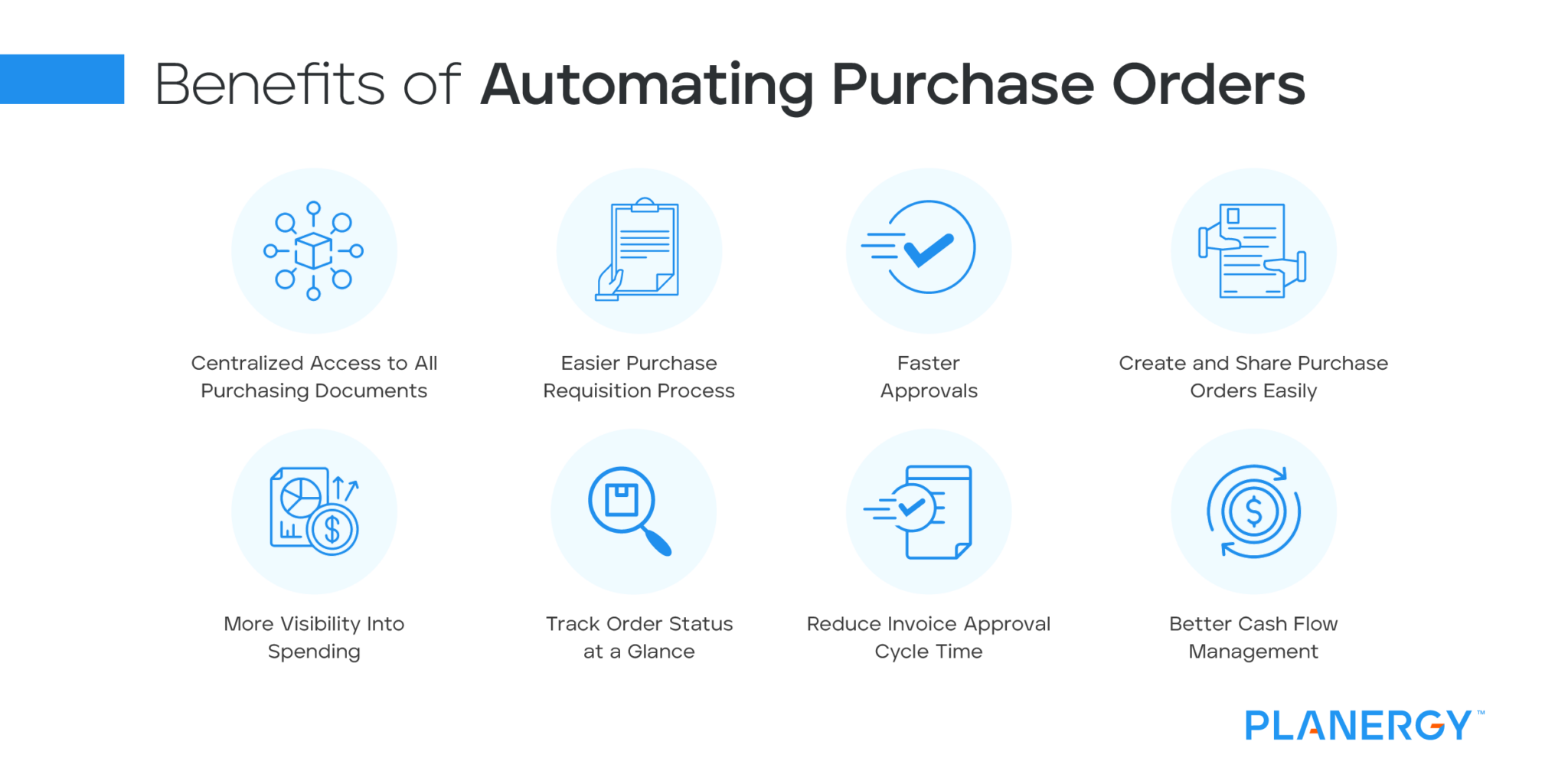 Benefits of Automating Purchase Orders

Centralized Access to All Purchasing Documents

Easier Purchase Requisition Process

Faster Approvals

Create and Share Purchase Orders Easily

More Visibility Into Spending

Track Order Status at a Glance

Reduce Invoice Approval Cycle Time

Better Cash Flow Management

PLANERGY™